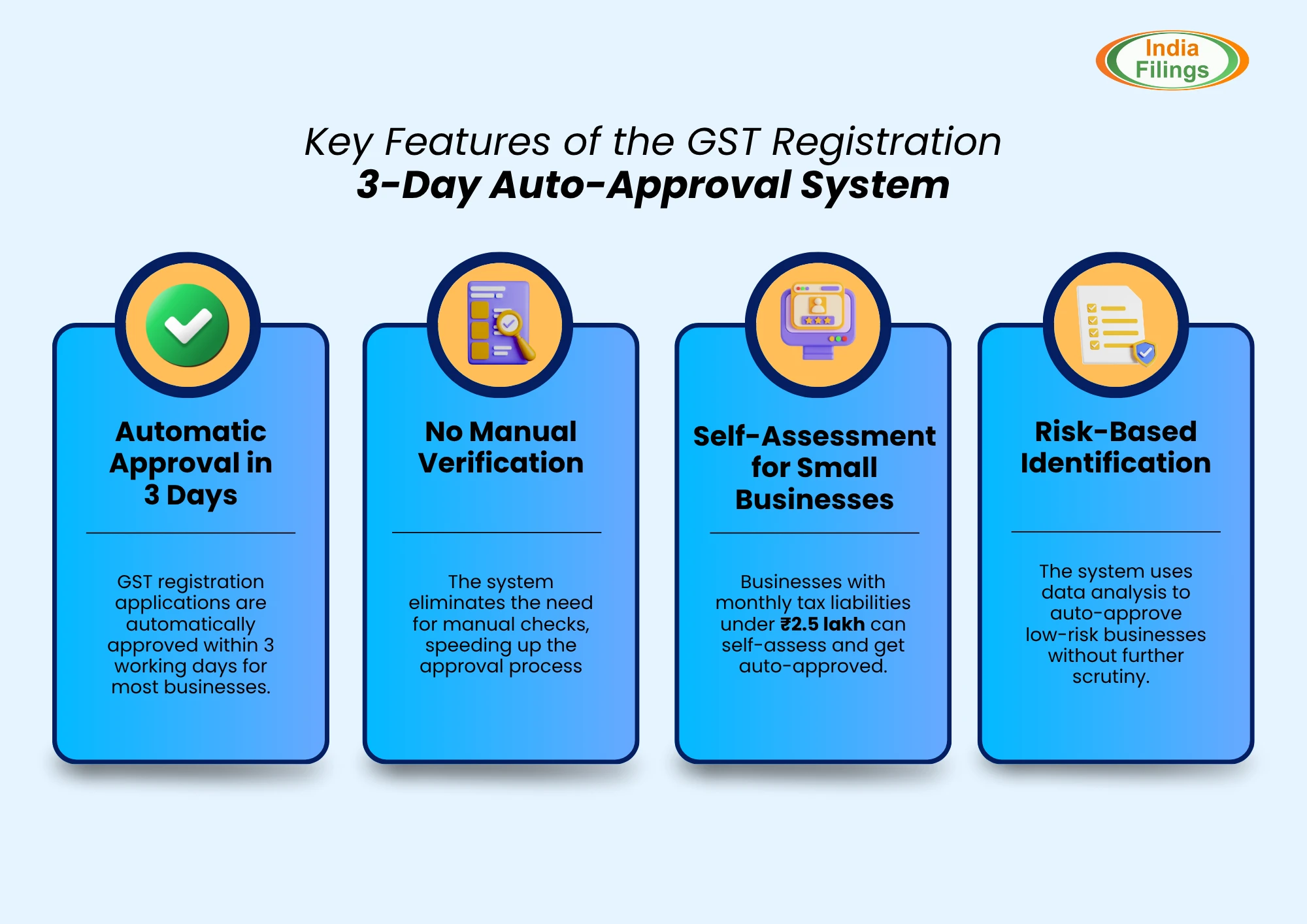 India Filings

Key Features of the GST Registration
3-Day Auto-Approval System

Automatic Approval in 3 Days

GST registration applications are automatically approved within 3 working days for most businesses.

No Manual Verification

The system eliminates the need for manual checks, speeding up the approval process

Self-Assessment for Small Businesses

Businesses with monthly tax liabilities under ₹2.5 lakh can self-assess and get auto-approved.

Risk-Based Identification

The system uses data analysis to auto-approve low-risk businesses without further scrutiny.